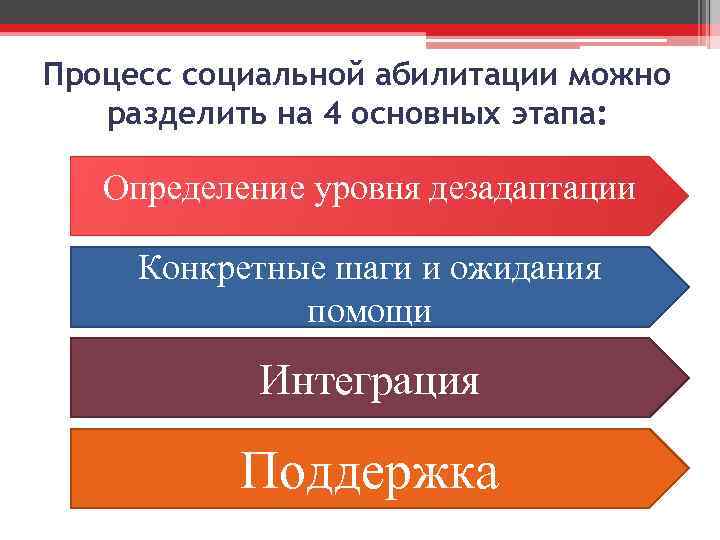 Процесс социальной абилитации можно разделить на 4 основных этапа:

Определение уровня дезадаптации

Конкретные шаги и ожидания помощи

Интеграция

Поддержка